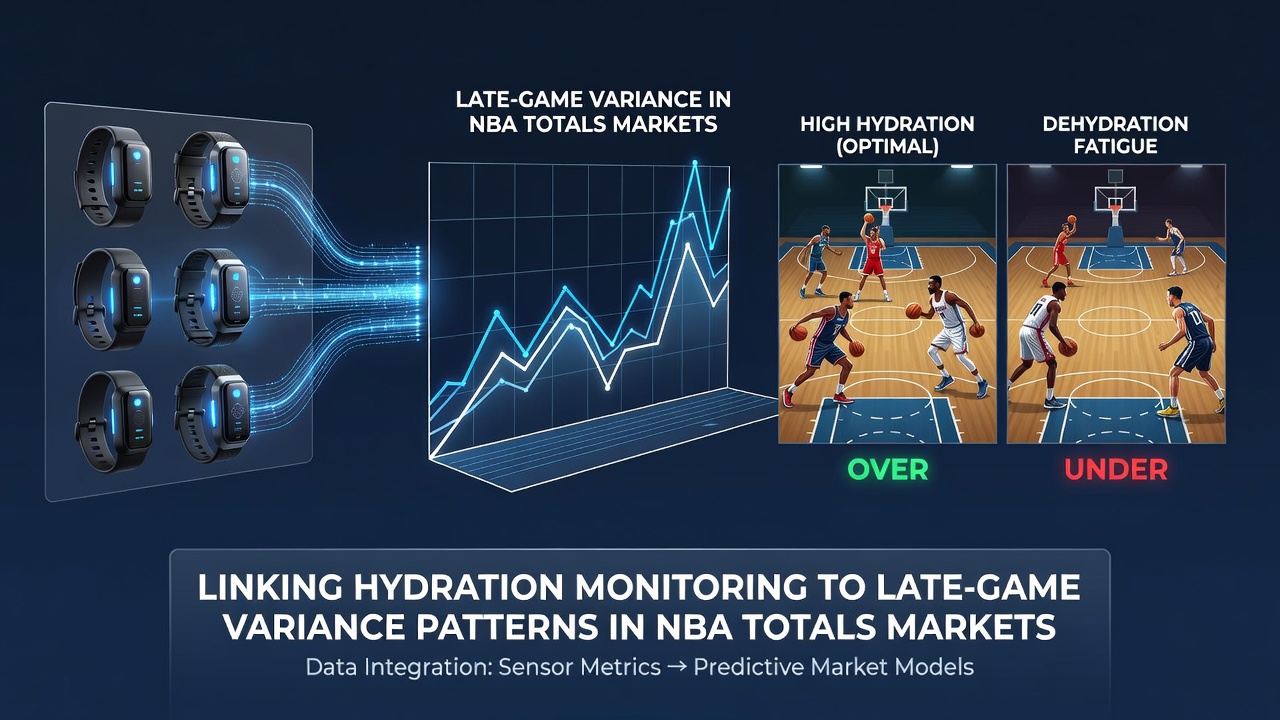 LATE-GAME VARIANCE IN NBA TOTALS MARKETS

HIGH HYDRATION (OPTIMAL)

DEHYDRATION FATIGUE

OVER

UNDER

LINKING HYDRATION MONITORING TO LATE-GAME VARIANCE PATTERNS IN NBA TOTALS MARKETS

Data Integration: Sensor Metrics → Predictive Market Models